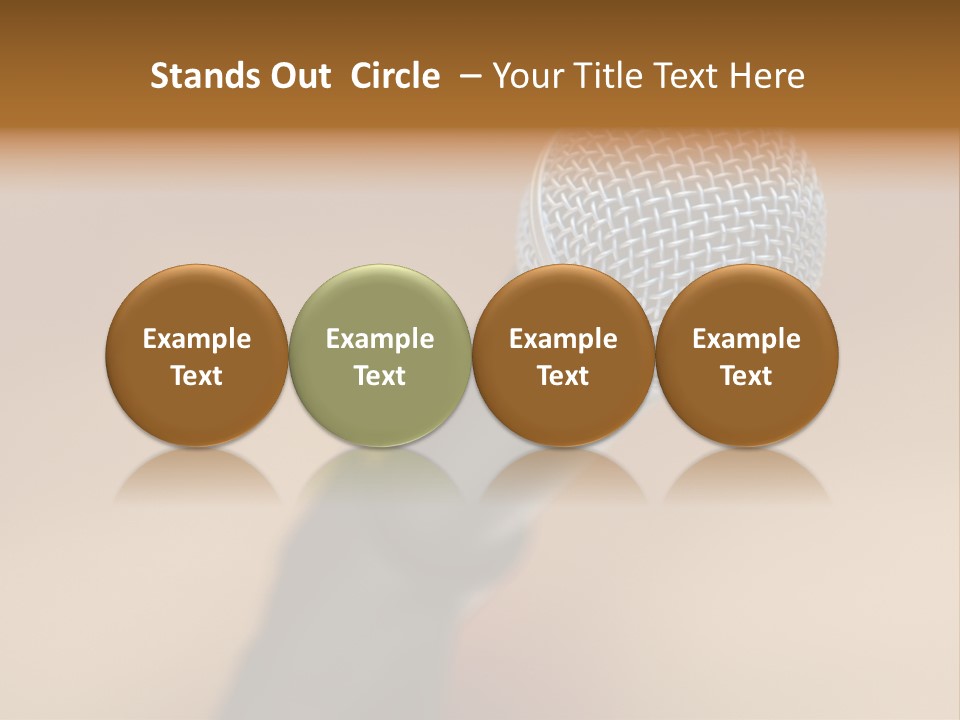 Stands Out Circle – Your Title Text Here

Example Text

Example Text

Example Text

Example Text